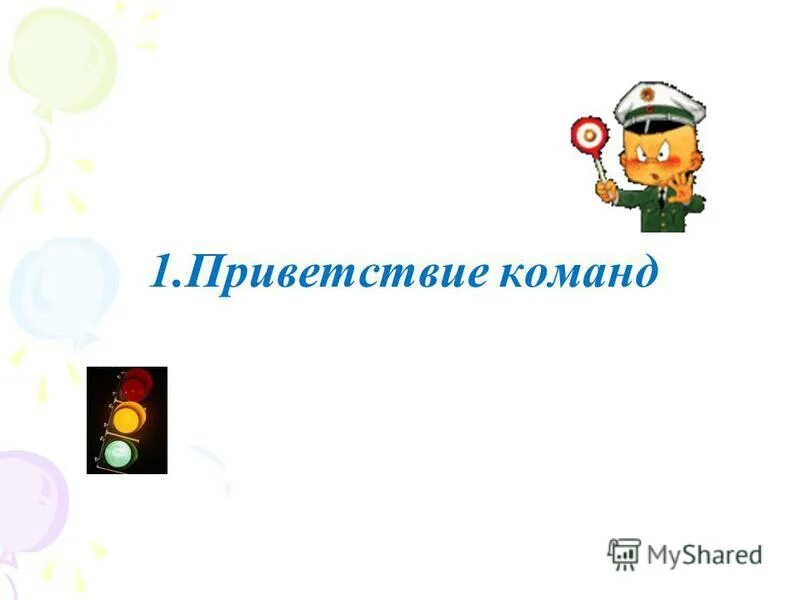 1.Приветствие команд

MyShared